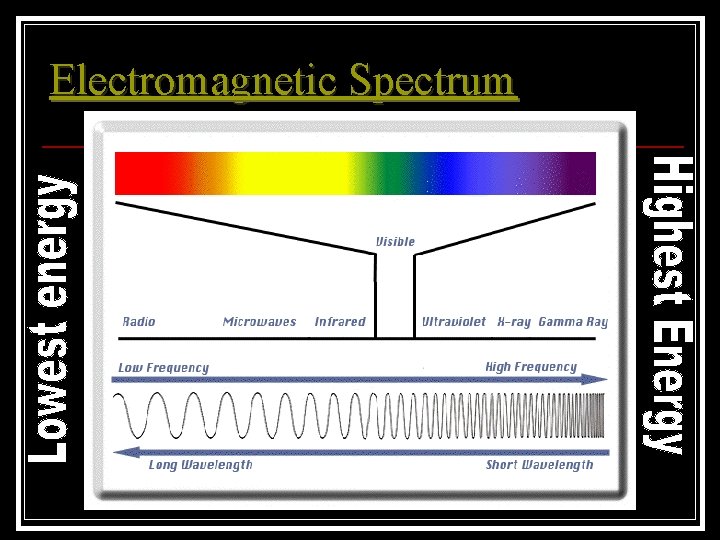 Electromagnetic Spectrum

Lowest energy

Visible

Radio Microwaves Infrared Ultraviolet X-ray Gamma Ray

Low Frequency High Frequency

Long Wavelength Short Wavelength

Highest Energy